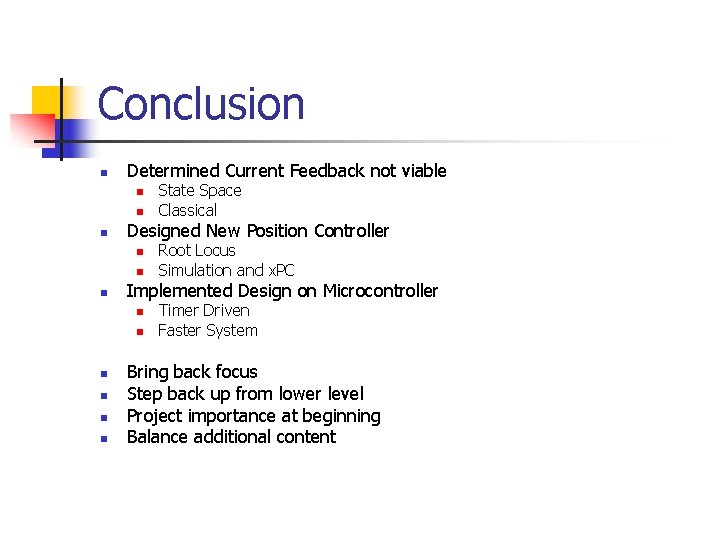 Conclusion

- Determined Current Feedback not viable
  - State Space
  - Classical
- Designed New Position Controller
  - Root Locus
  - Simulation and xPC
- Implemented Design on Microcontroller
  - Timer Driven
  - Faster System

- Bring back focus
- Step back up from lower level
- Project importance at beginning
- Balance additional content